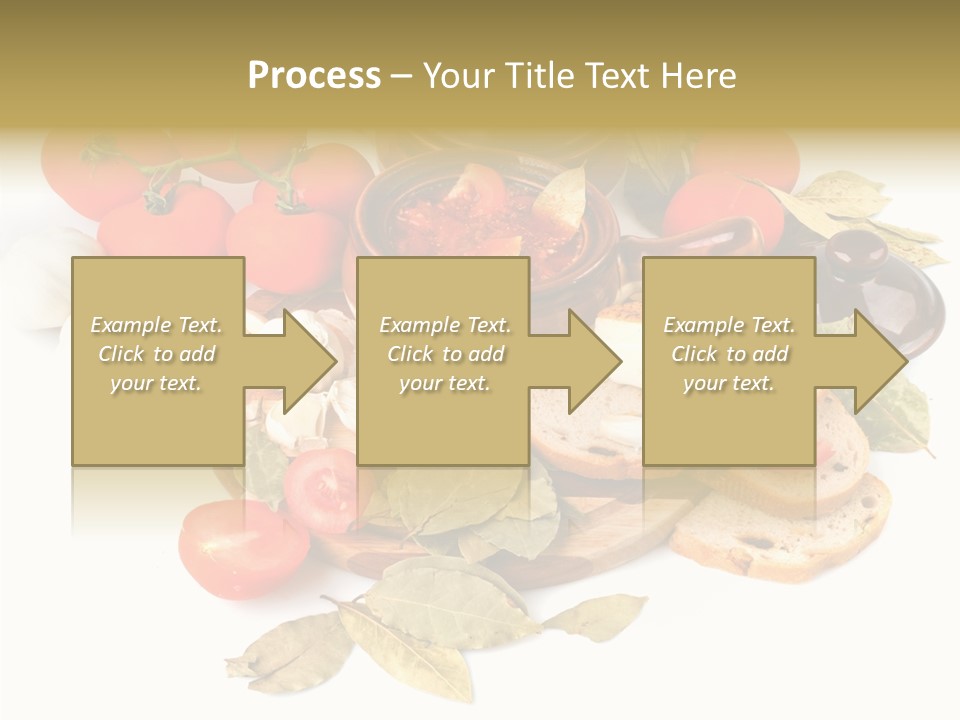 Process – Your Title Text Here

Example Text. Click to add your text.

Example Text. Click to add your text.

Example Text. Click to add your text.